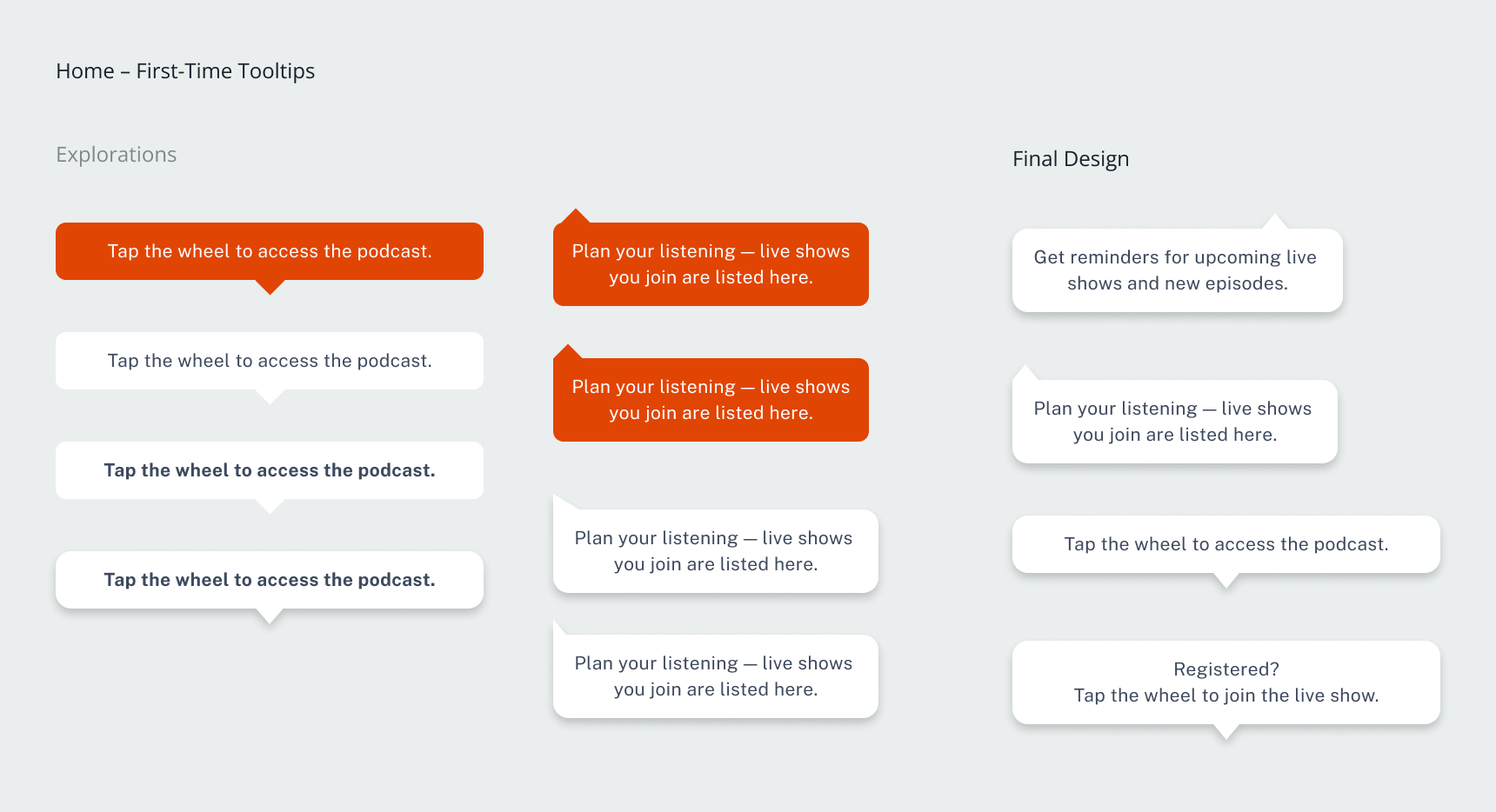 Home – First-Time Tooltips

Explorations

Tap the wheel to access the podcast.

Tap the wheel to access the podcast.

Tap the wheel to access the podcast.

Tap the wheel to access the podcast.

Plan your listening — live shows you join are listed here.

Plan your listening — live shows you join are listed here.

Plan your listening — live shows you join are listed here.

Plan your listening — live shows you join are listed here.

Final Design

Get reminders for upcoming live shows and new episodes.

Plan your listening — live shows you join are listed here.

Tap the wheel to access the podcast.

Registered?
Tap the wheel to join the live show.